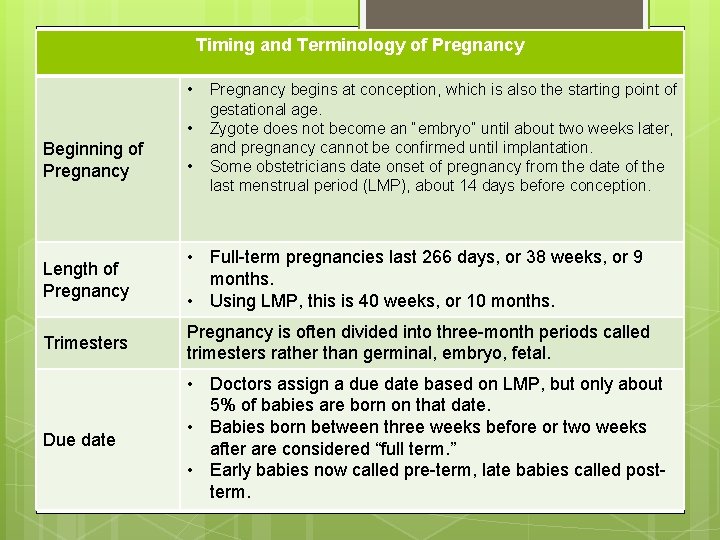 | Timing and Terminology of Pregnancy | |
|---|---|
| Beginning of Pregnancy | • Pregnancy begins at conception, which is also the starting point of gestational age. • Zygote does not become an "embryo" until about two weeks later, and pregnancy cannot be confirmed until implantation. • Some obstetricians date onset of pregnancy from the date of the last menstrual period (LMP), about 14 days before conception. |
| Length of Pregnancy | • Full-term pregnancies last 266 days, or 38 weeks, or 9 months. • Using LMP, this is 40 weeks, or 10 months. |
| Trimesters | Pregnancy is often divided into three-month periods called trimesters rather than germinal, embryo, fetal. |
| Due date | • Doctors assign a due date based on LMP, but only about 5% of babies are born on that date. • Babies born between three weeks before or two weeks after are considered "full term." • Early babies now called pre-term, late babies called post-term. |